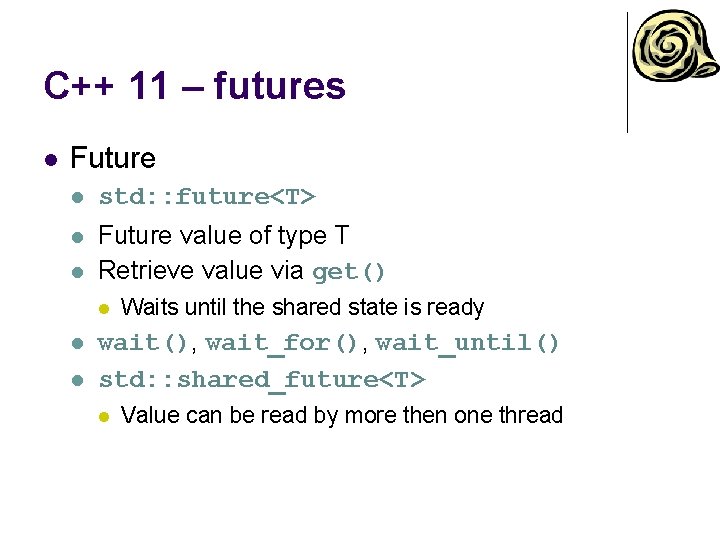 C++ 11 – futures

- Future
  - std::future<T>
  - Future value of type T
  - Retrieve value via get()
    - Waits until the shared state is ready
  - wait(), wait_for(), wait_until()
  - std::shared_future<T>
    - Value can be read by more then one thread